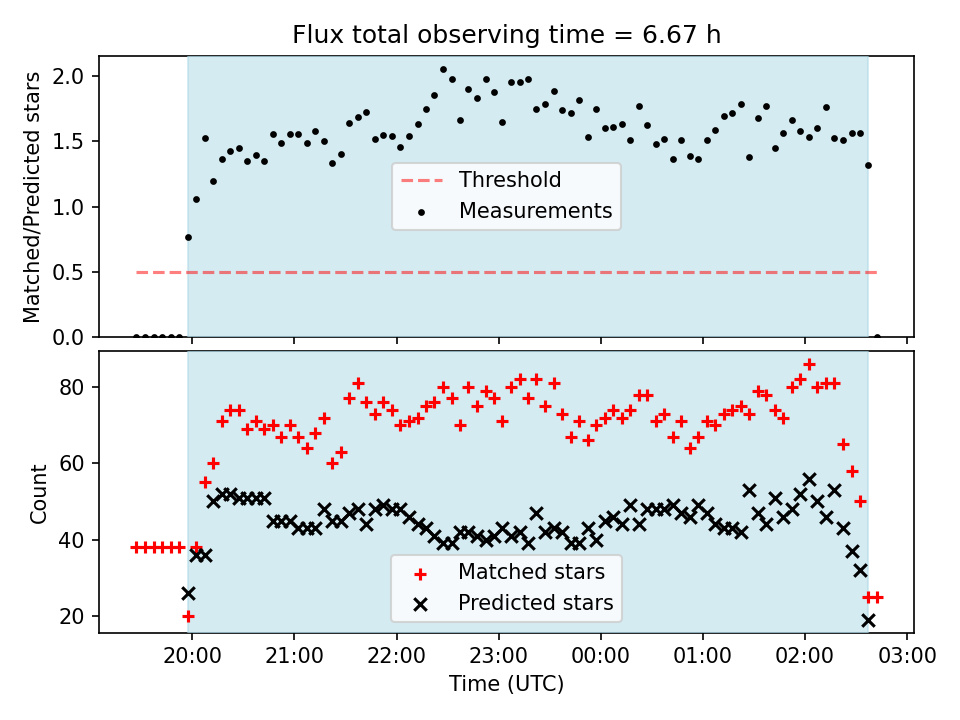 Flux total observing time = 6.67 h

Matched/Predicted stars

2.0
1.5
1.0
0.5
0.0

Threshold
Measurements

Count

80
60
40
20

Matched stars
Predicted stars

20:00 21:00 22:00 23:00 00:00 01:00 02:00 03:00

Time (UTC)